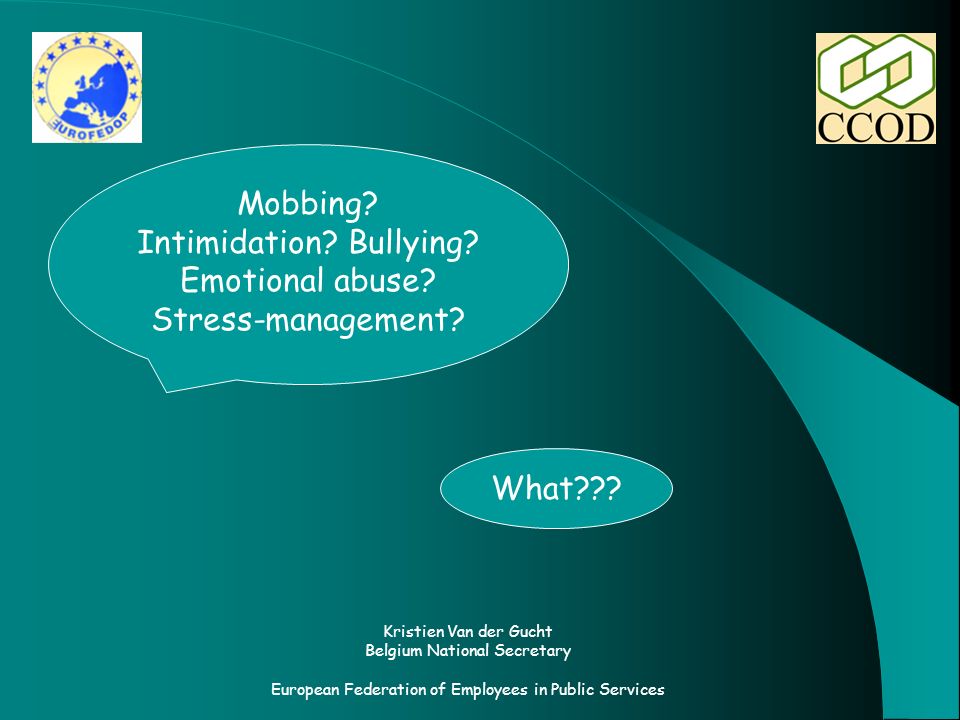 EUROFEDOP

CCOD

Mobbing?
Intimidation? Bullying?
Emotional abuse?
Stress-management?

What???

Kristien Van der Gucht
Belgium National Secretary

European Federation of Employees in Public Services